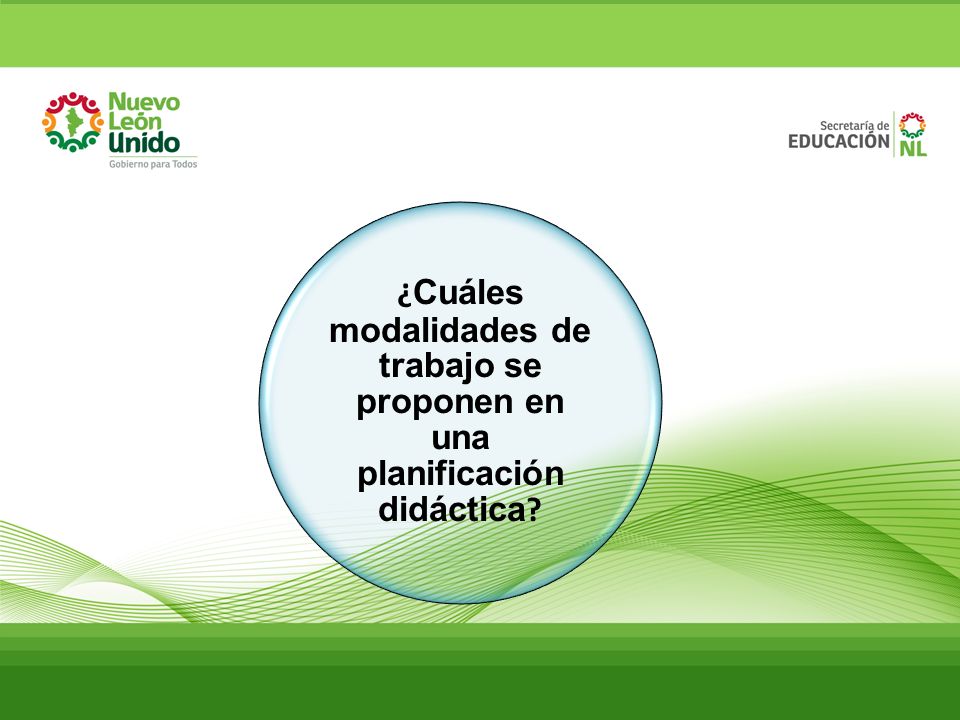 Nuevo León Unido
Gobierno para Todos

Secretaría de EDUCACIÓN NL

¿Cuáles modalidades de trabajo se proponen en una planificación didáctica?